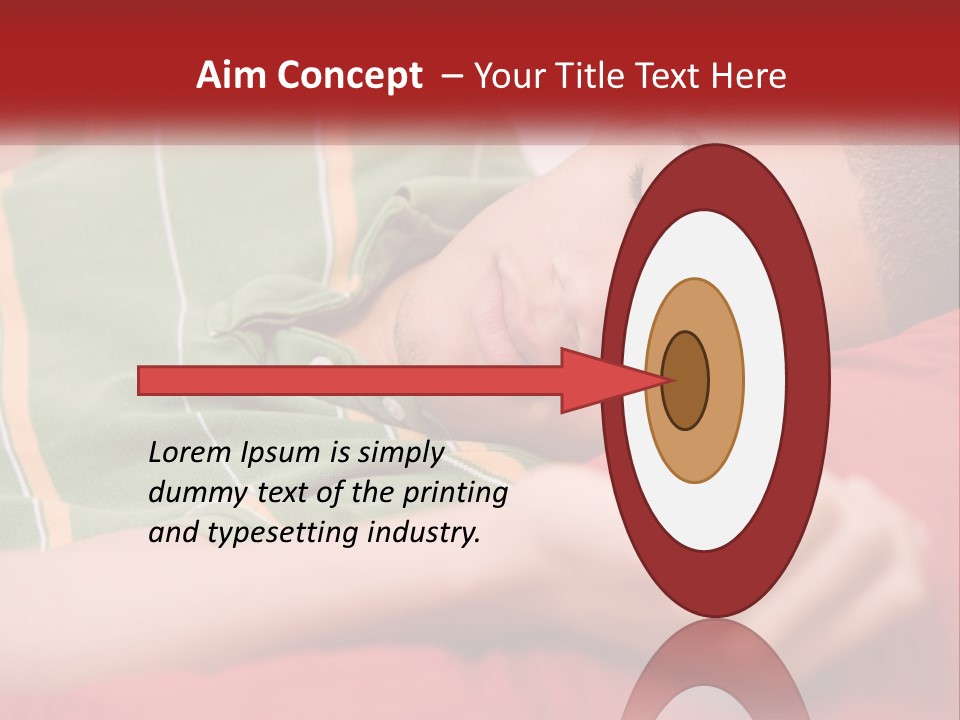 Aim Concept – Your Title Text Here

Lorem Ipsum is simply dummy text of the printing and typesetting industry.